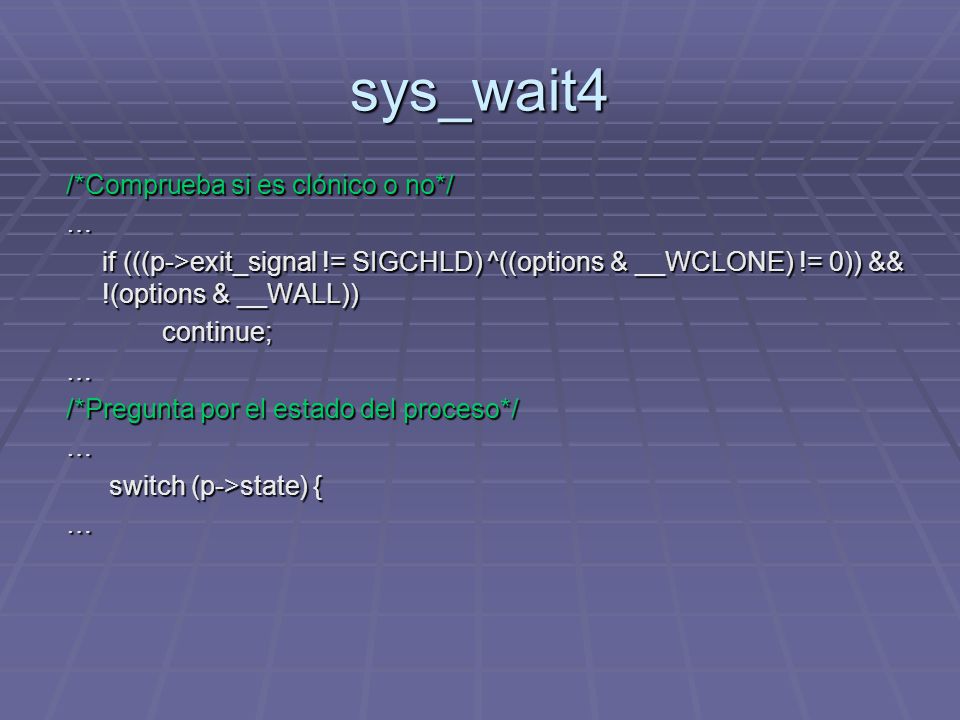 sys_wait4

/*Comprueba si es clónico o no*/

…

if (((p->exit_signal != SIGCHLD) ^((options & __WCLONE) != 0)) && !(options & __WALL))

continue;

…

/*Pregunta por el estado del proceso*/

…

switch (p->state) {

…